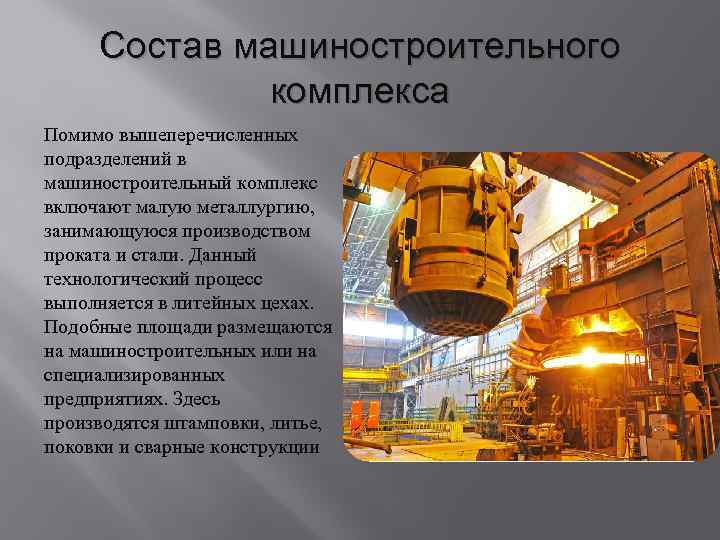 Состав машиностроительного комплекса

Помимо вышеперечисленных подразделений в машиностроительный комплекс включают малую металлургию, занимающуюся производством проката и стали. Данный технологический процесс выполняется в литейных цехах. Подобные площади размещаются на машиностроительных или на специализированных предприятиях. Здесь производятся штамповки, литье, поковки и сварные конструкции